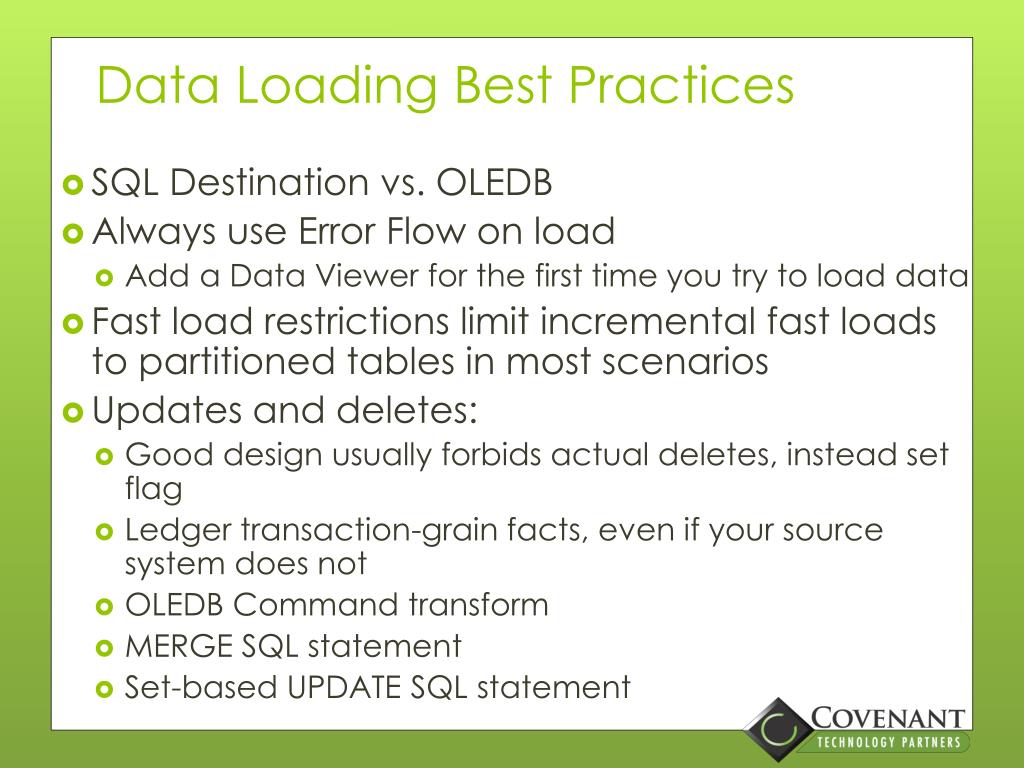 Data Loading Best Practices

SQL Destination vs. OLEDB

Always use Error Flow on load

Add a Data Viewer for the first time you try to load data

Fast load restrictions limit incremental fast loads to partitioned tables in most scenarios

Updates and deletes:

Good design usually forbids actual deletes, instead set flag

Ledger transaction-grain facts, even if your source system does not

OLEDB Command transform

MERGE SQL statement

Set-based UPDATE SQL statement

COVENANT
TECHNOLOGY PARTNERS